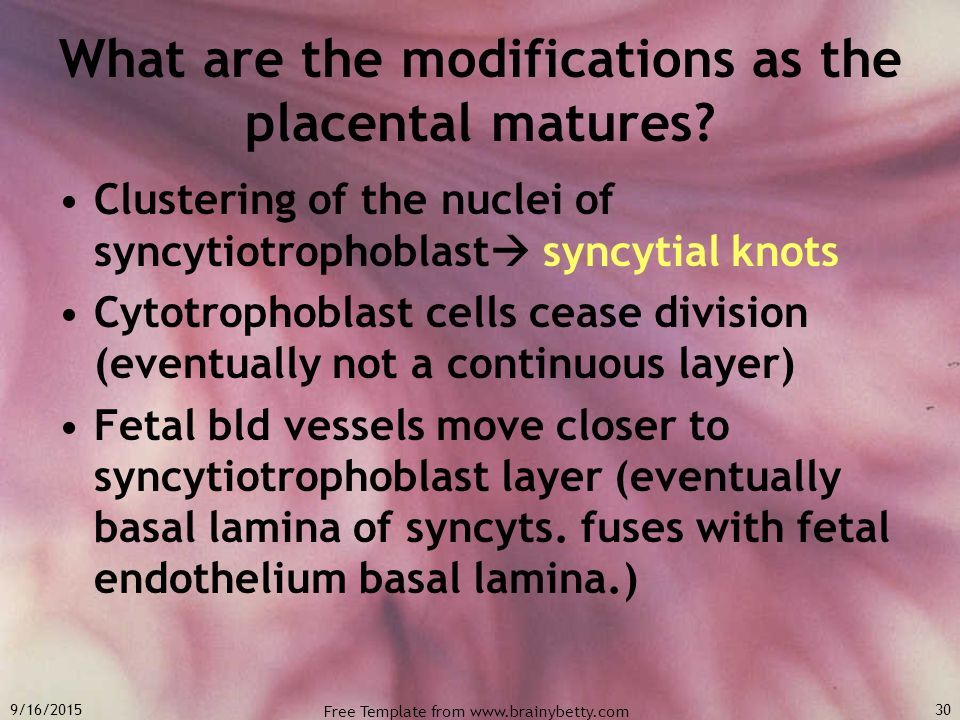 What are the modifications as the placental matures?

• Clustering of the nuclei of syncytiotrophoblast→ syncytial knots
• Cytotrophoblast cells cease division (eventually not a continuous layer)
• Fetal bld vessels move closer to syncytiotrophoblast layer (eventually basal lamina of syncyts. fuses with fetal endothelium basal lamina.)

9/16/2015
Free Template from www.brainybetty.com
30